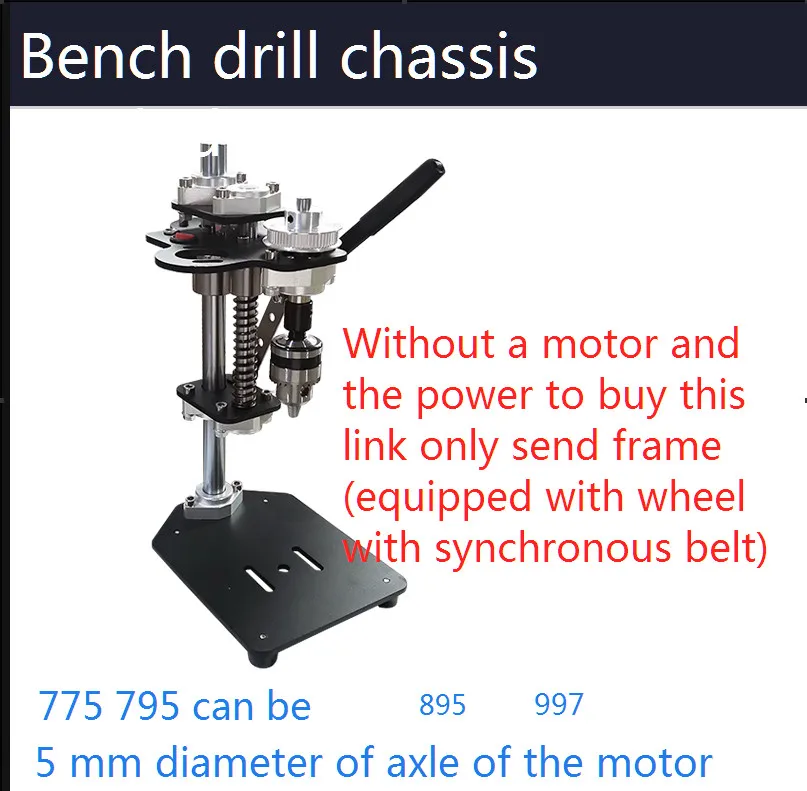 Bench drill chassis

Without a motor and the power to buy this link only send frame (equipped with wheel with synchronous belt)

775 795 can be 895 997
5 mm diameter of axle of the motor